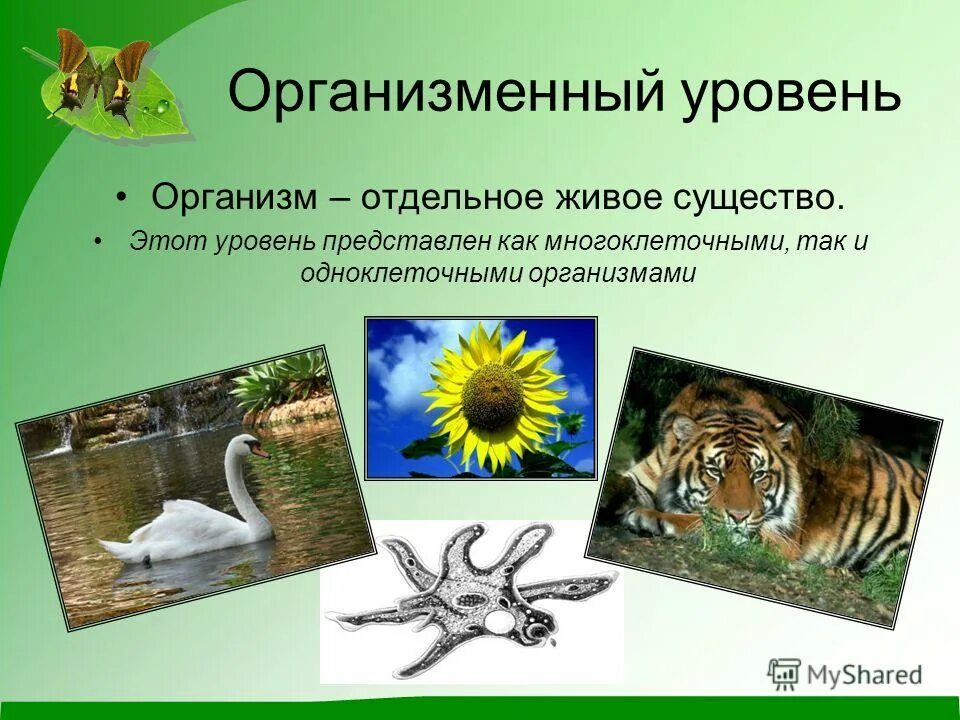 Организменный уровень

• Организм – отдельное живое существо.

• Этот уровень представлен как многоклеточными, так и одноклеточными организмами

MyShared